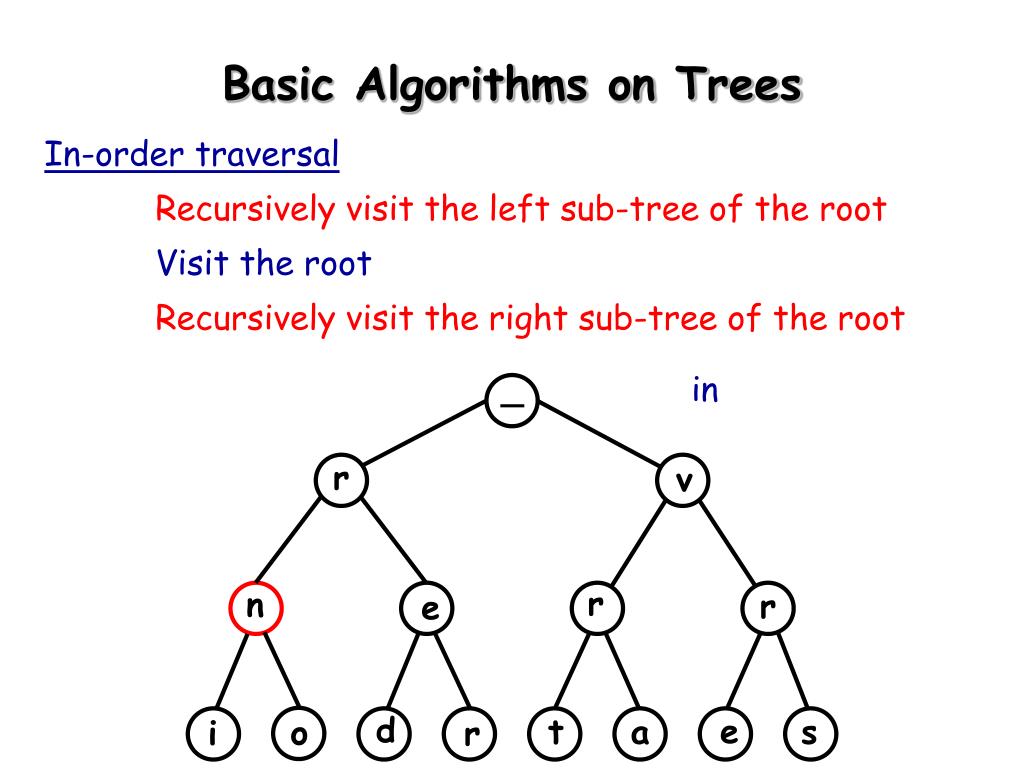 Basic Algorithms on Trees

In-order traversal

Recursively visit the left sub-tree of the root

Visit the root

Recursively visit the right sub-tree of the root

in

_

r

v

n

e

r

r

i

o

d

r

t

a

e

s